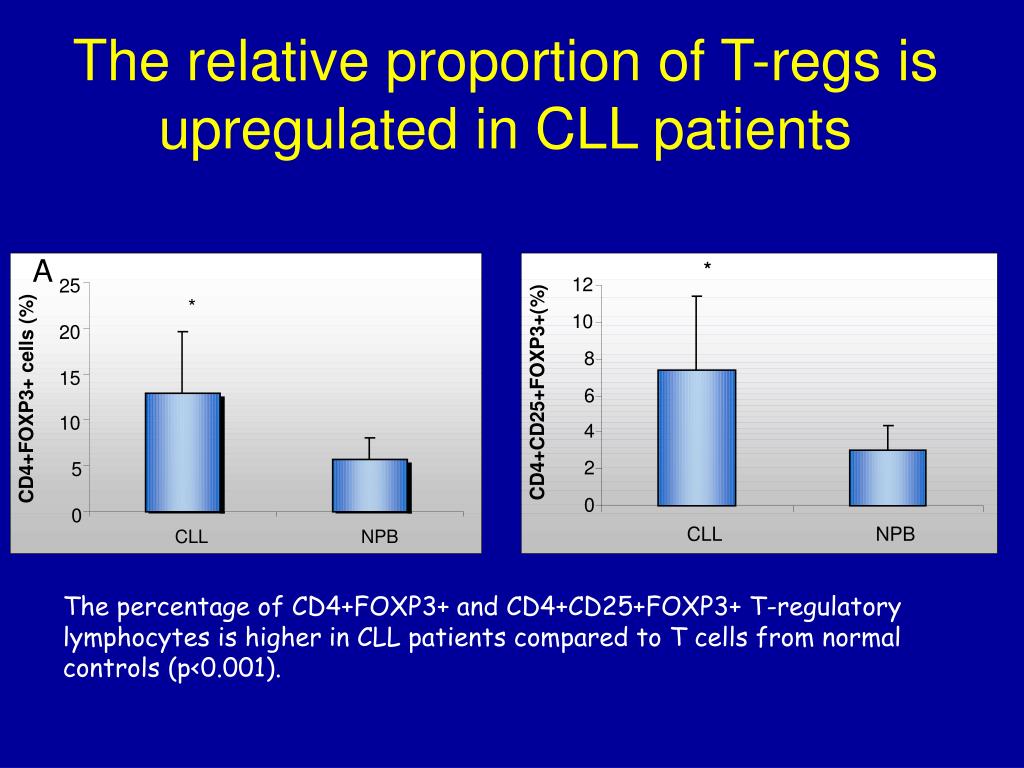 The relative proportion of T-regs is upregulated in CLL patients

A

CD4+FOXP3+ cells (%)

25
20
15
10
5
0

*

CLL
NPB

CD4+CD25+FOXP3+(%)

12
10
8
6
4
2
0

*

CLL
NPB

The percentage of CD4+FOXP3+ and CD4+CD25+FOXP3+ T-regulatory lymphocytes is higher in CLL patients compared to T cells from normal controls (p<0.001).